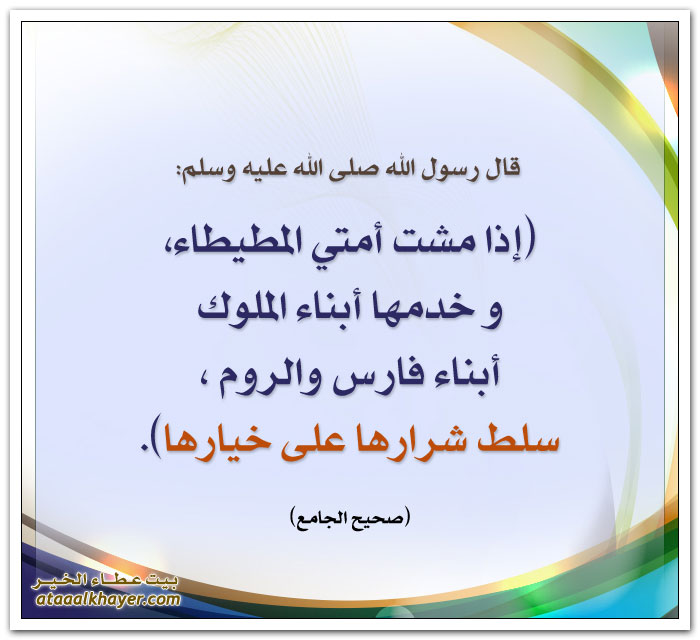 قال رسول الله صلى الله عليه وسلم:

(إذا مشت أمتي المطيطاء، و خدمها أبناء الملوك أبناء فارس والروم ، سلط شرارها على خيارها).

(صحيح الجامع)

بيت عطاء الخير
ataaalkhayer.com